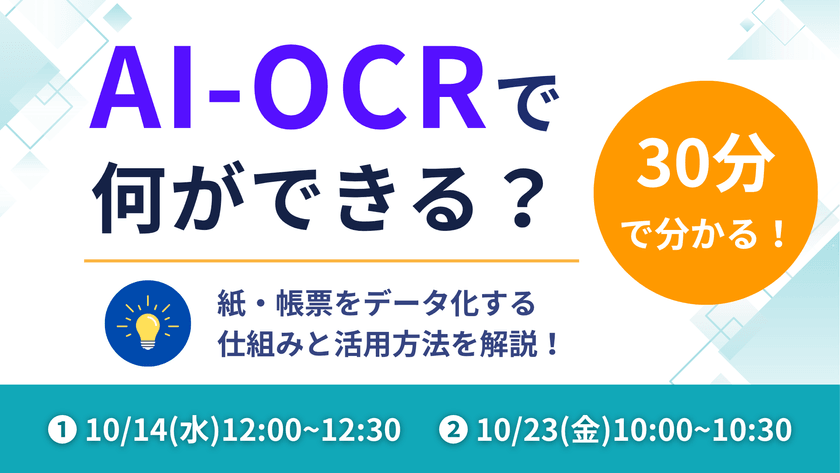 AI-OCRで
何ができる？

30分
で分かる！

紙・帳票をデータ化する
仕組みと活用方法を解説！

❶ 10/14(水)12:00~12:30 ❷ 10/23(金)10:00~10:30